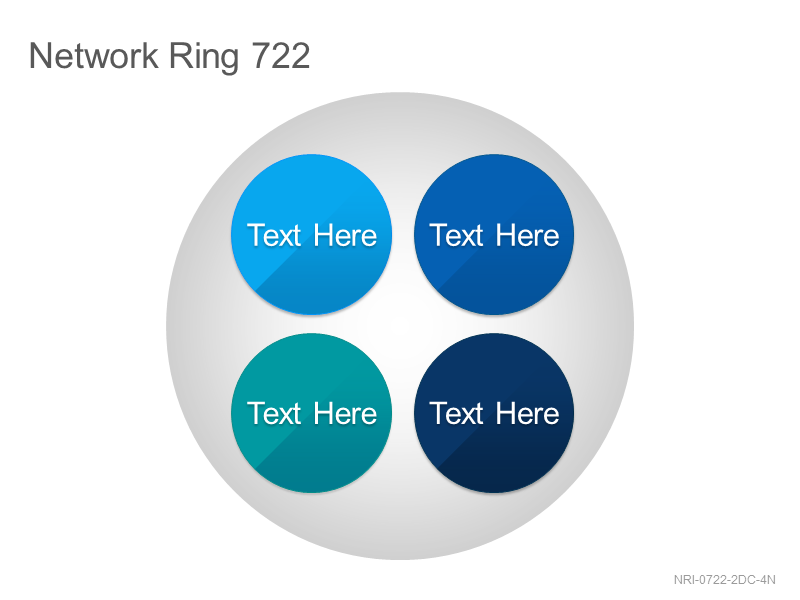 Network Ring 722

Text Here

Text Here

Text Here

Text Here

NRI-0722-2DC-4N